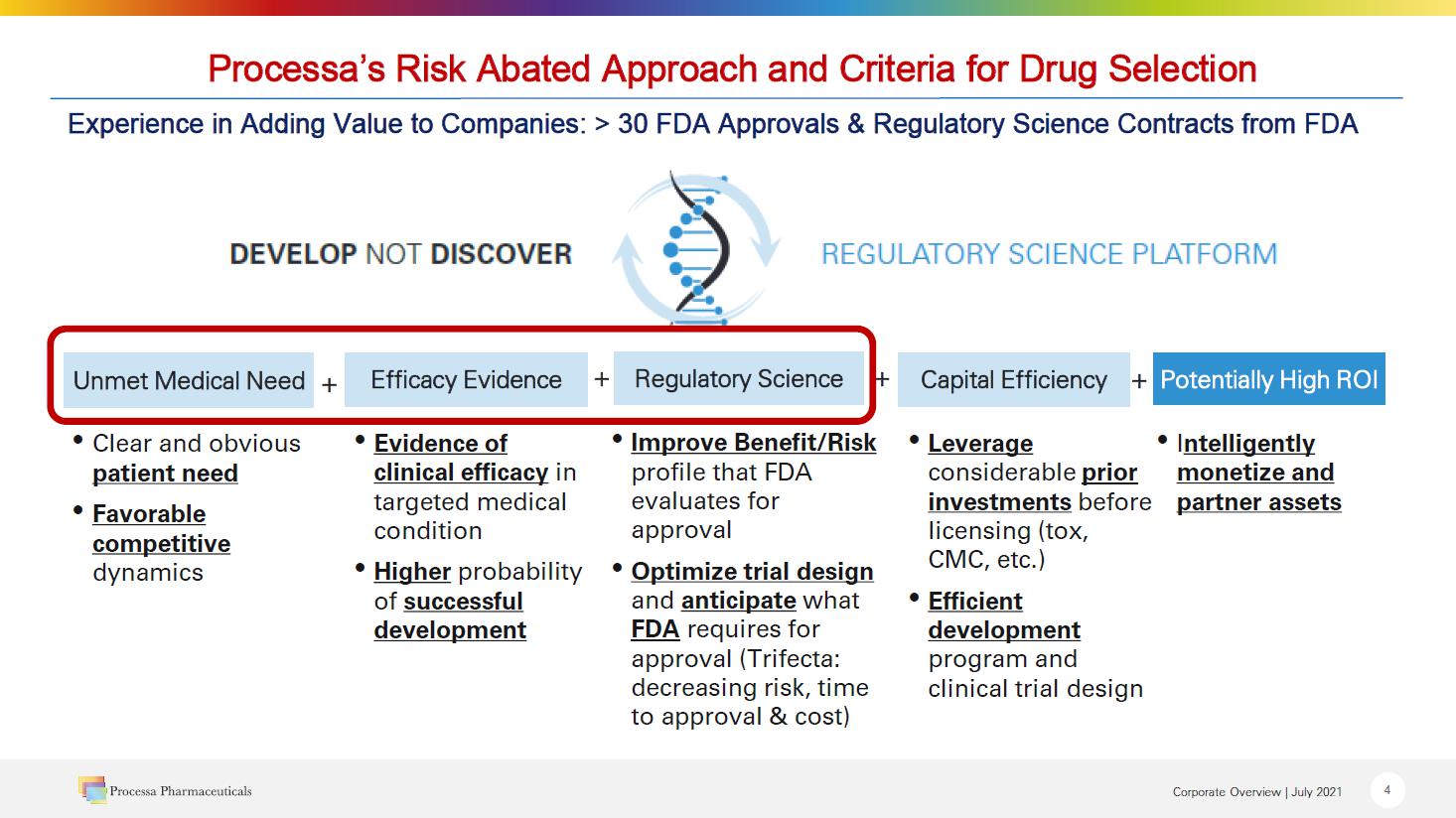 Processa's Risk Abated Approach and Criteria for Drug Selection

Experience in Adding Value to Companies: > 30 FDA Approvals & Regulatory Science Contracts from FDA

DEVELOP NOT DISCOVER

REGULATORY SCIENCE PLATFORM

Unmet Medical Need + Efficacy Evidence + Regulatory Science + Capital Efficiency + Potentially High ROI

• Clear and obvious patient need
• Favorable competitive dynamics

• Evidence of clinical efficacy in targeted medical condition
• Higher probability of successful development

• Improve Benefit/Risk profile that FDA evaluates for approval
• Optimize trial design and anticipate what FDA requires for approval (Trifecta: decreasing risk, time to approval & cost)

• Leverage considerable prior investments before licensing (tox, CMC, etc.)
• Efficient development program and clinical trial design

• Intelligently monetize and partner assets

Processa Pharmaceuticals

Corporate Overview | July 2021

4